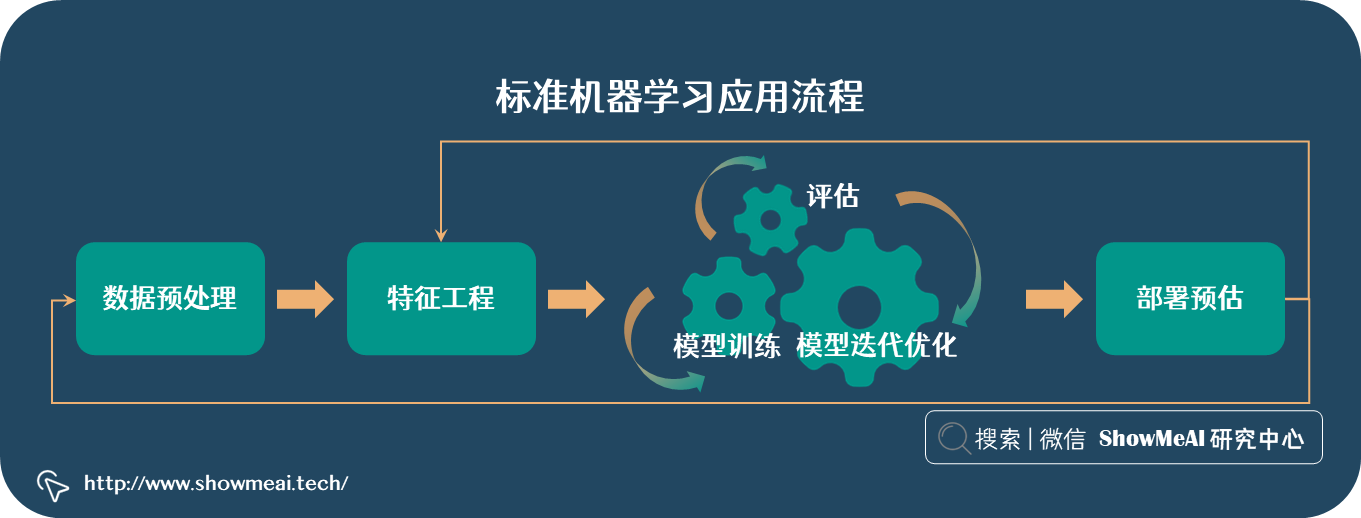 标准机器学习应用流程

数据预处理

特征工程

评估

模型训练

模型迭代优化

部署预估

搜索 | 微信 ShowMeAI 研究中心

http://www.showmeai.tech/